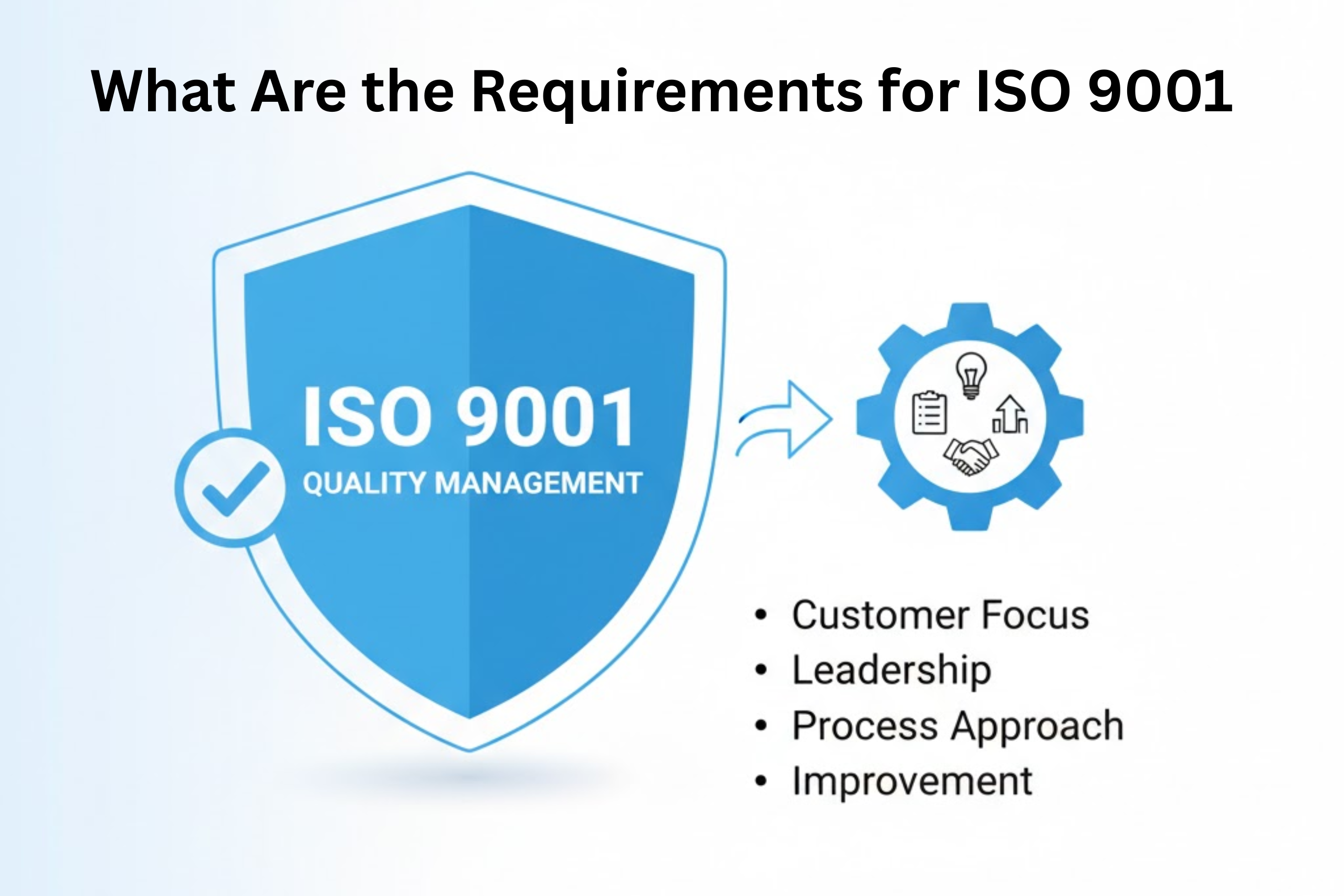 What Are the Requirements for ISO 9001

ISO 9001
QUALITY MANAGEMENT

• Customer Focus
• Leadership
• Process Approach
• Improvement